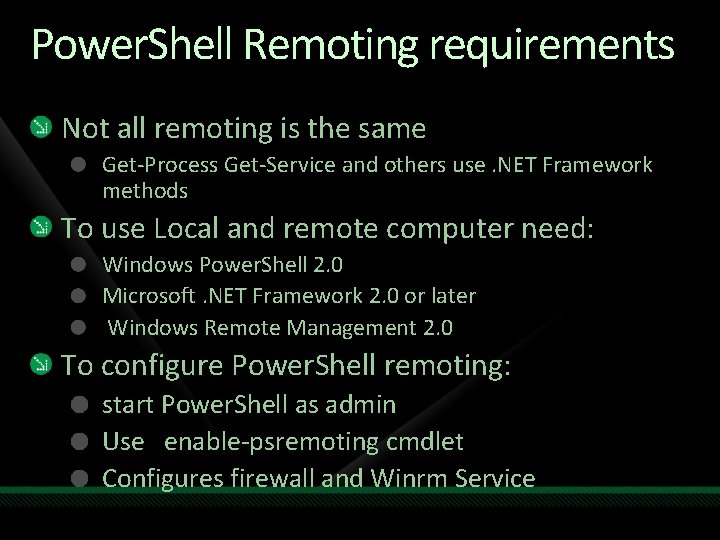 PowerShell Remoting requirements

Not all remoting is the same

Get-Process Get-Service and others use .NET Framework methods

To use Local and remote computer need:

Windows PowerShell 2.0

Microsoft .NET Framework 2.0 or later

Windows Remote Management 2.0

To configure PowerShell remoting:

start PowerShell as admin

Use enable-psremoting cmdlet

Configures firewall and Winrm Service